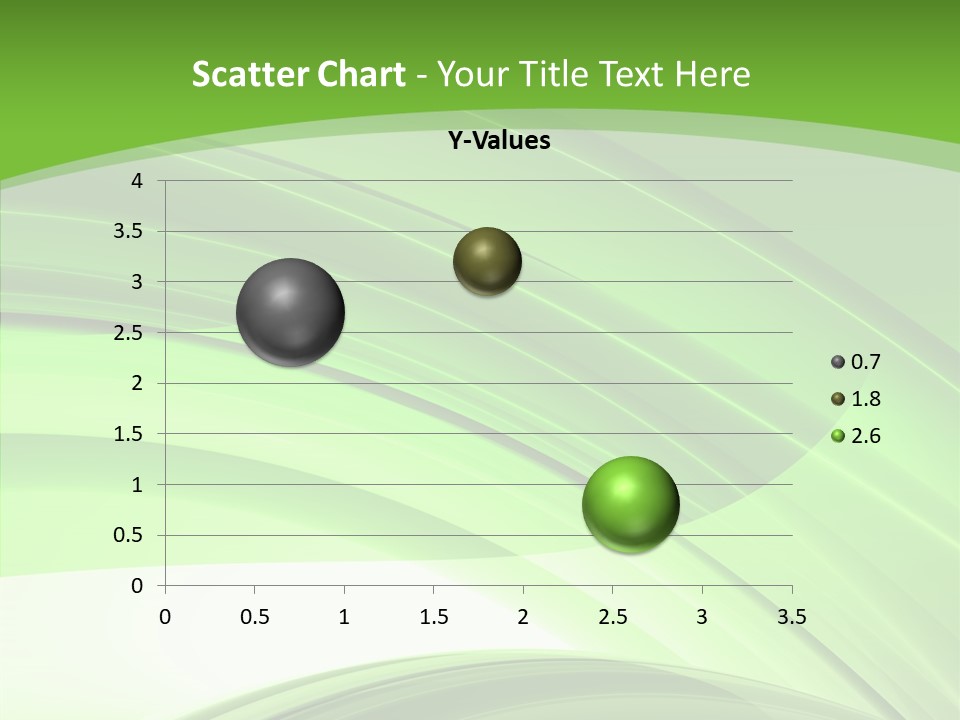 Scatter Chart - Your Title Text Here

Y-Values

4
3.5
3
2.5
2
1.5
1
0.5
0

0 0.5 1 1.5 2 2.5 3 3.5

0.7
1.8
2.6